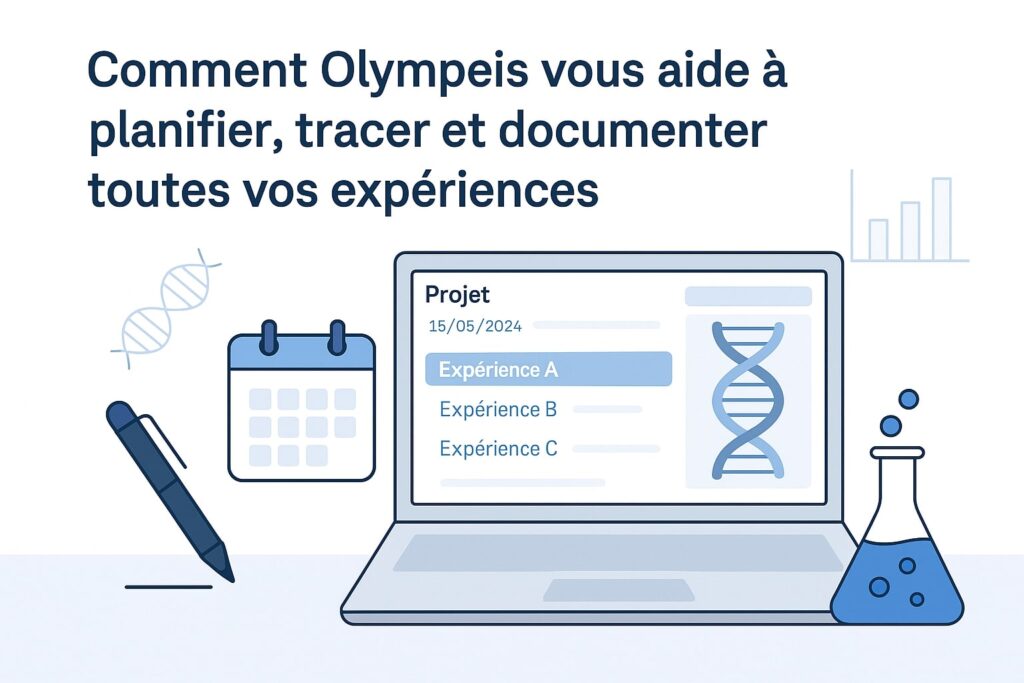 Comment Olympeis vous aide à planifier, tracer et documenter toutes vos expériences

Projet
15/05/2024
Expérience A
Expérience B
Expérience C